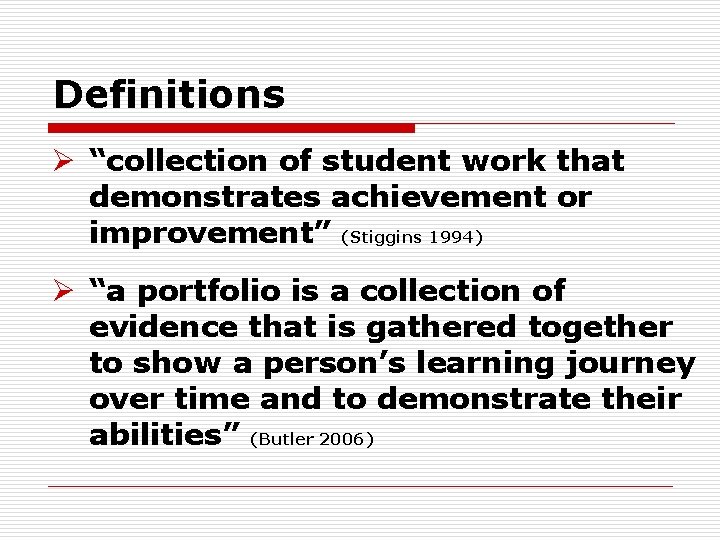 Definitions

➢ “collection of student work that demonstrates achievement or improvement” (Stiggins 1994)

➢ “a portfolio is a collection of evidence that is gathered together to show a person’s learning journey over time and to demonstrate their abilities” (Butler 2006)